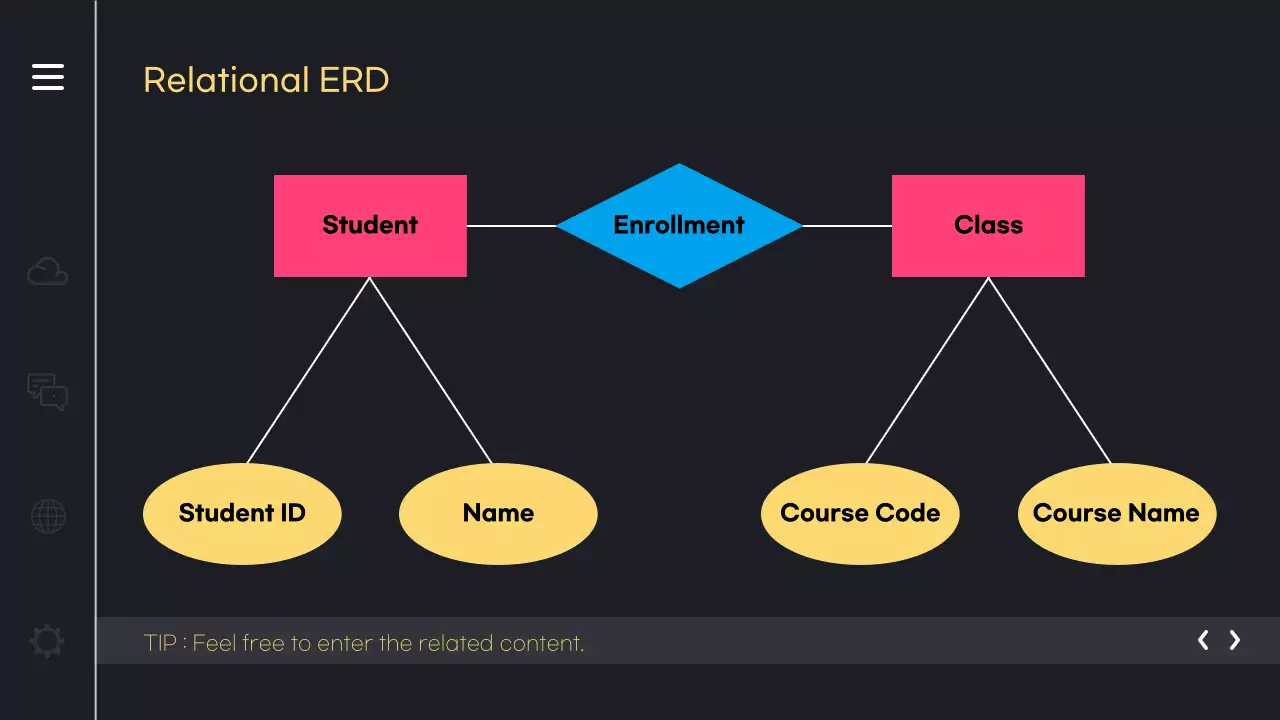 Relational ERD

Student

Enrollment

Class

Student ID

Name

Course Code

Course Name

TIP : Feel free to enter the related content.